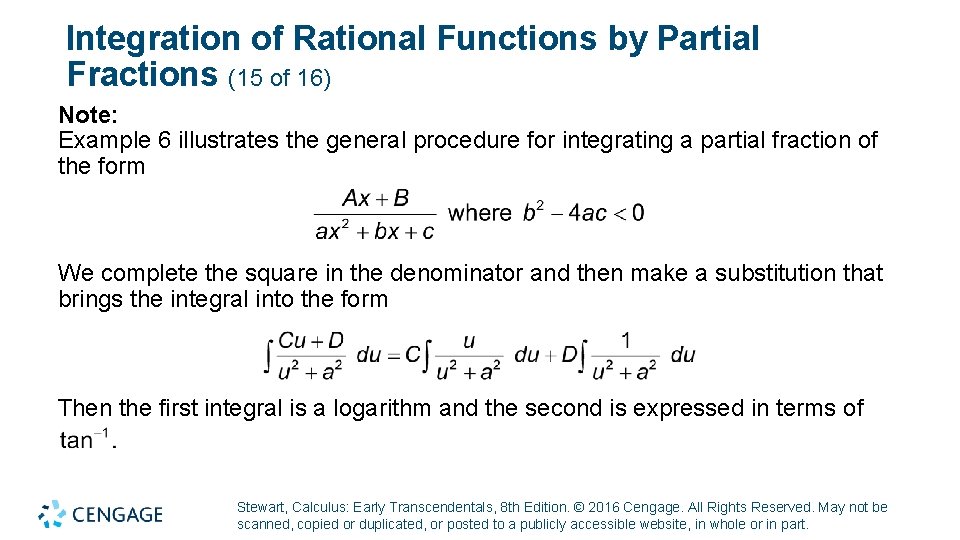 Integration of Rational Functions by Partial Fractions (15 of 16)

Note:
Example 6 illustrates the general procedure for integrating a partial fraction of the form

$\frac{Ax+B}{ax^2+bx+c}$ where $b^2-4ac<0$

We complete the square in the denominator and then make a substitution that brings the integral into the form

$\int \frac{Cu+D}{u^2+a^2}\,du = C\int \frac{u}{u^2+a^2}\,du + D\int \frac{1}{u^2+a^2}\,du$

Then the first integral is a logarithm and the second is expressed in terms of $\tan^{-1}$.

CENGAGE

Stewart, Calculus: Early Transcendentals, 8th Edition. © 2016 Cengage. All Rights Reserved. May not be scanned, copied or duplicated, or posted to a publicly accessible website, in whole or in part.